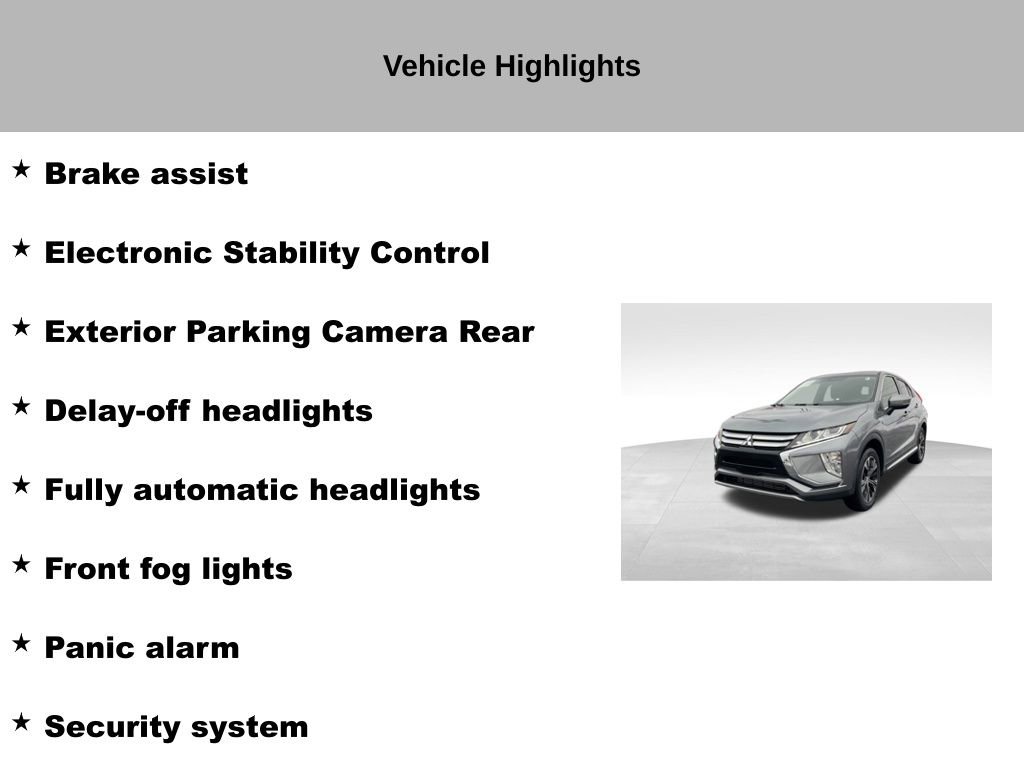 Vehicle Highlights

★ Brake assist

★ Electronic Stability Control

★ Exterior Parking Camera Rear

★ Delay-off headlights

★ Fully automatic headlights

★ Front fog lights

★ Panic alarm

★ Security system